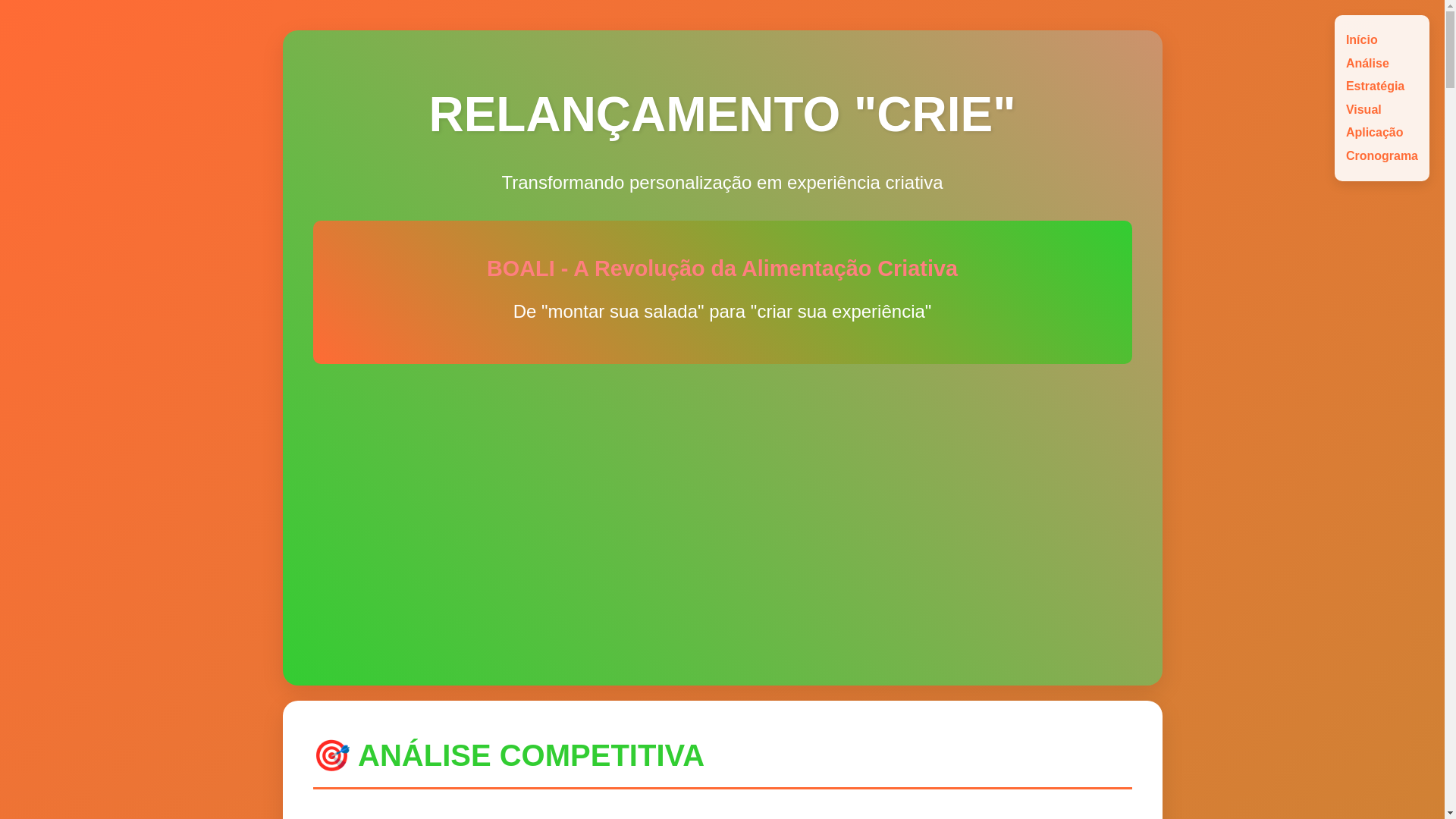 Início
Análise
Estratégia
Visual
Aplicação
Cronograma

RELANÇAMENTO "CRIE"

Transformando personalização em experiência criativa

BOALI - A Revolução da Alimentação Criativa

De "montar sua salada" para "criar sua experiência"

🎯 ANÁLISE COMPETITIVA